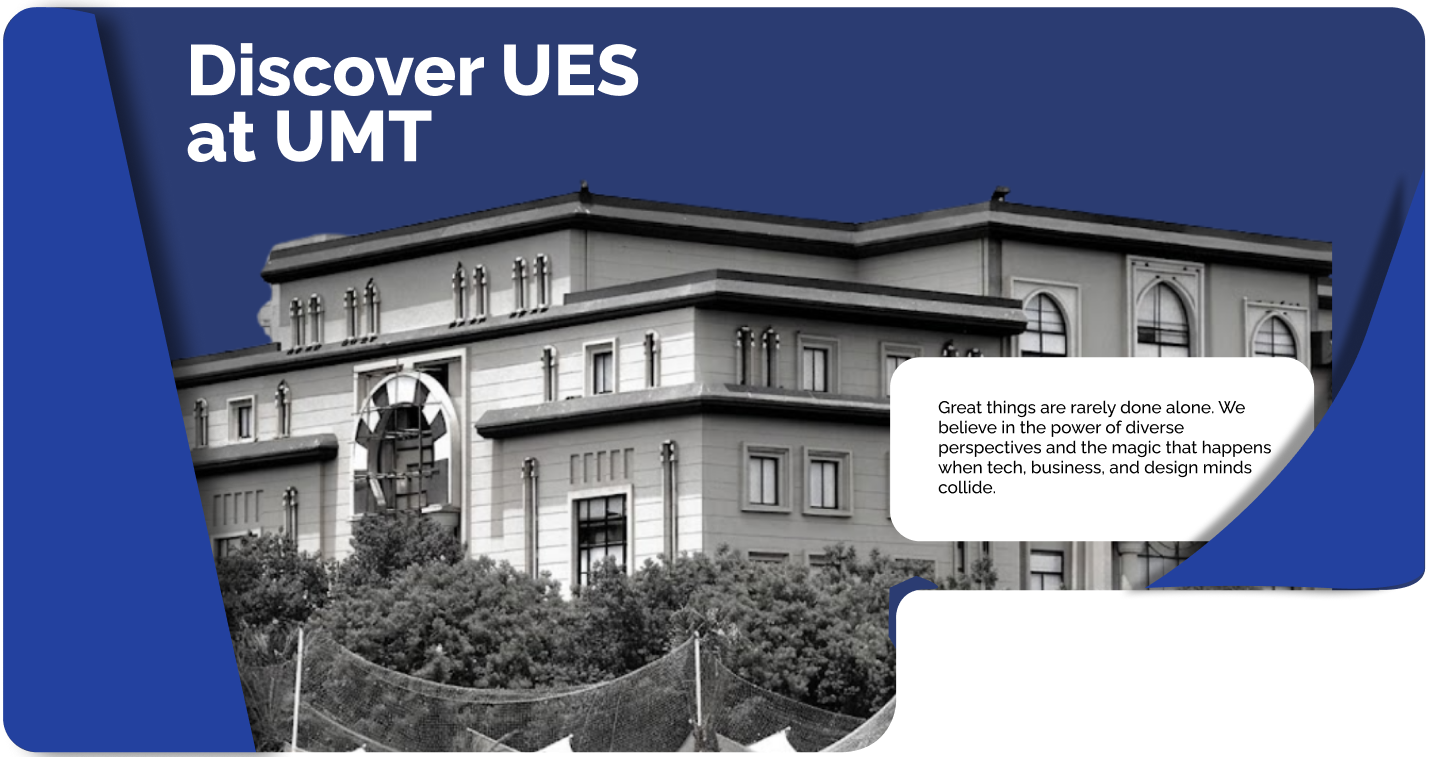 Discover UES at UMT

Great things are rarely done alone. We believe in the power of diverse perspectives and the magic that happens when tech, business, and design minds collide.